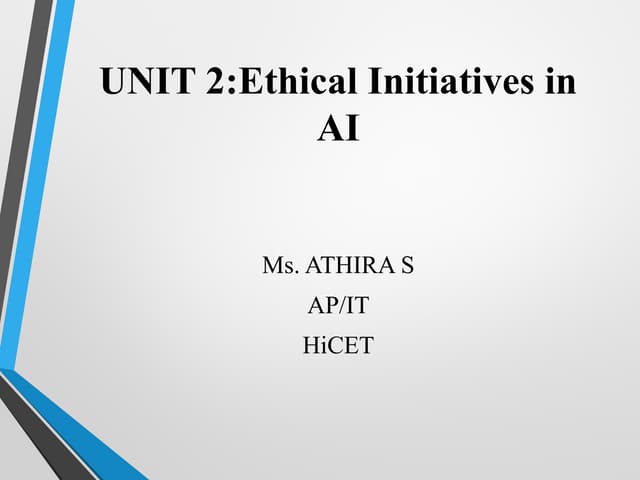 UNIT 2:Ethical Initiatives in AI

Ms. ATHIRA S
AP/IT
HiCET